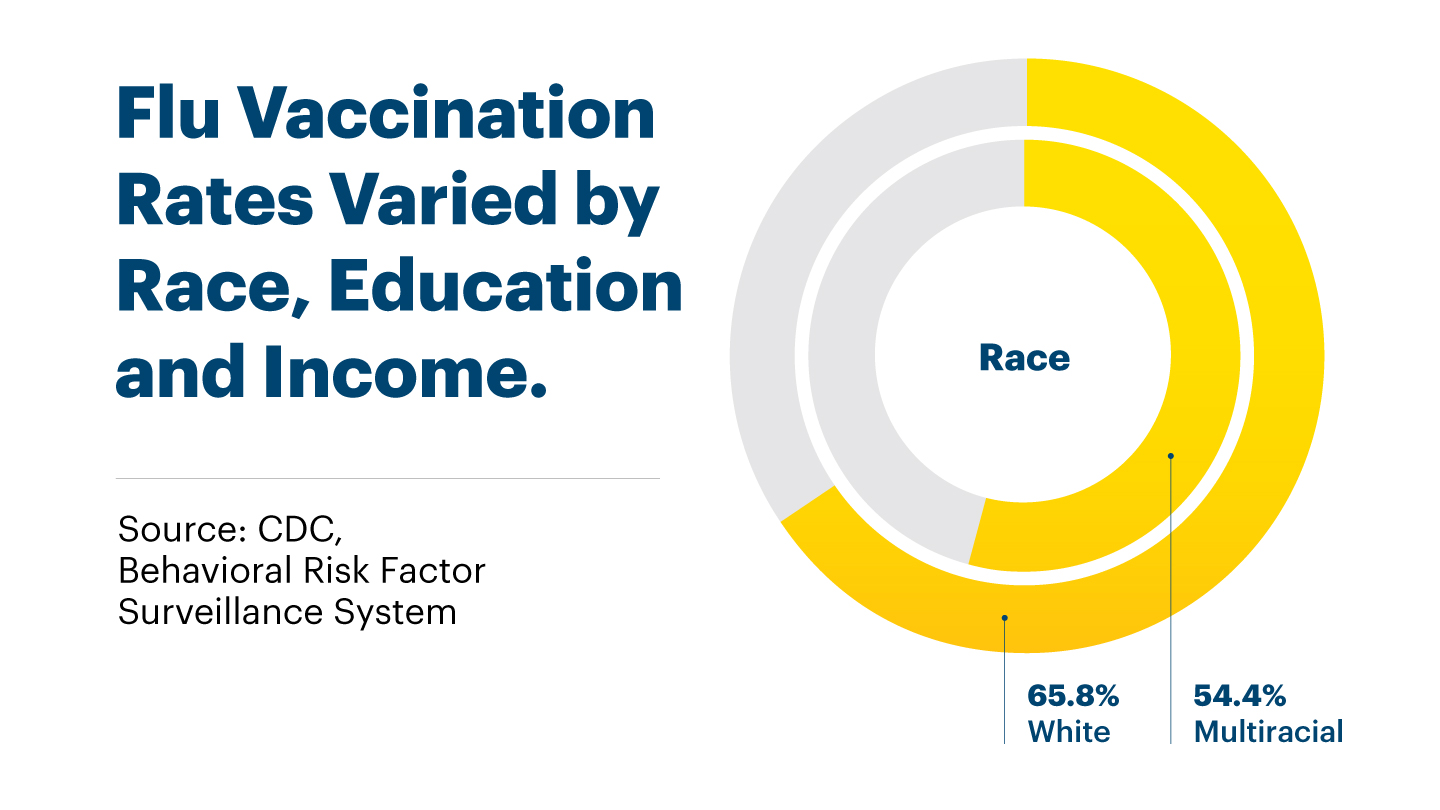 Flu Vaccination Rates Varied by Race, Education and Income.

Source: CDC, Behavioral Risk Factor Surveillance System

Race

65.8%
White

54.4%
Multiracial